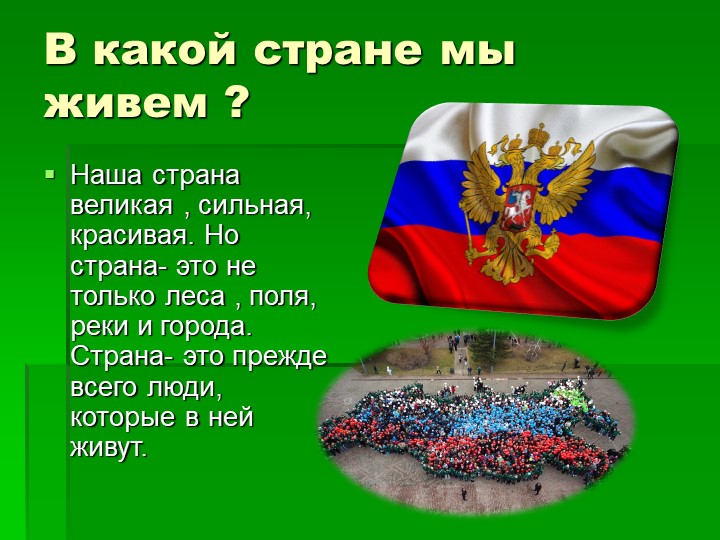 В какой стране мы живем ?

Наша страна великая , сильная, красивая. Но страна- это не только леса , поля, реки и города. Страна- это прежде всего люди, которые в ней живут.